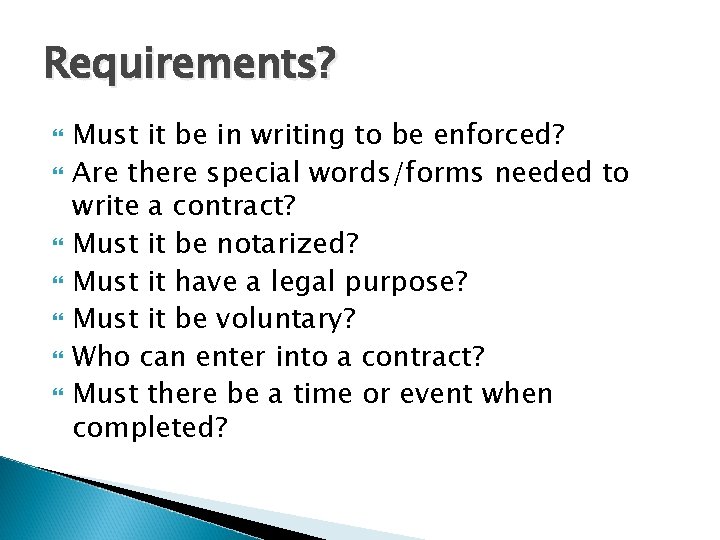 Requirements?

Must it be in writing to be enforced?
Are there special words/forms needed to write a contract?
Must it be notarized?
Must it have a legal purpose?
Must it be voluntary?
Who can enter into a contract?
Must there be a time or event when completed?